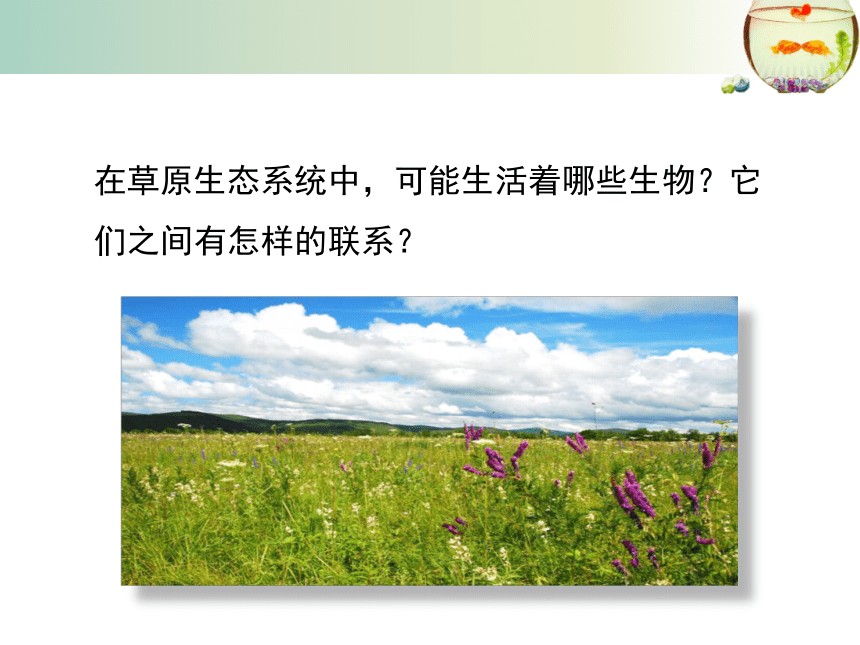 在草原生态系统中，可能生活着哪些生物？它们之间有怎样的联系？